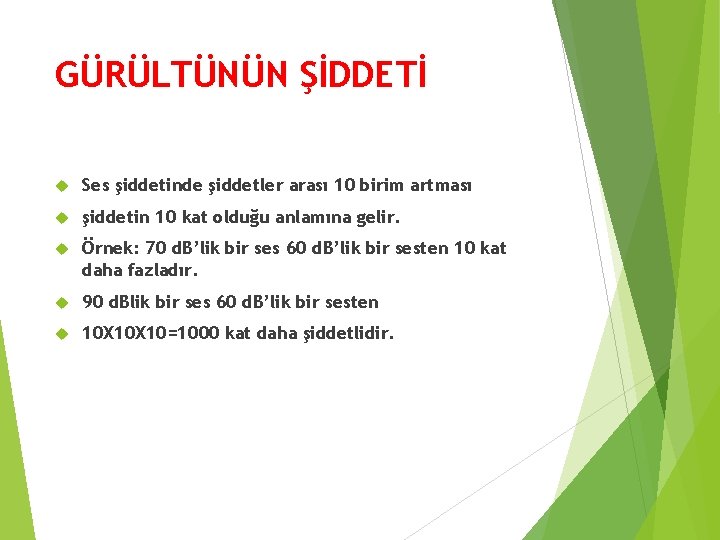 GÜRÜLTÜNÜN ŞİDDETİ

Ses şiddetinde şiddetler arası 10 birim artması

şiddetin 10 kat olduğu anlamına gelir.

Örnek: 70 dB'lik bir ses 60 dB'lik bir sesten 10 kat daha fazladır.

90 dBlik bir ses 60 dB'lik bir sesten

10X10X10=1000 kat daha şiddetlidir.